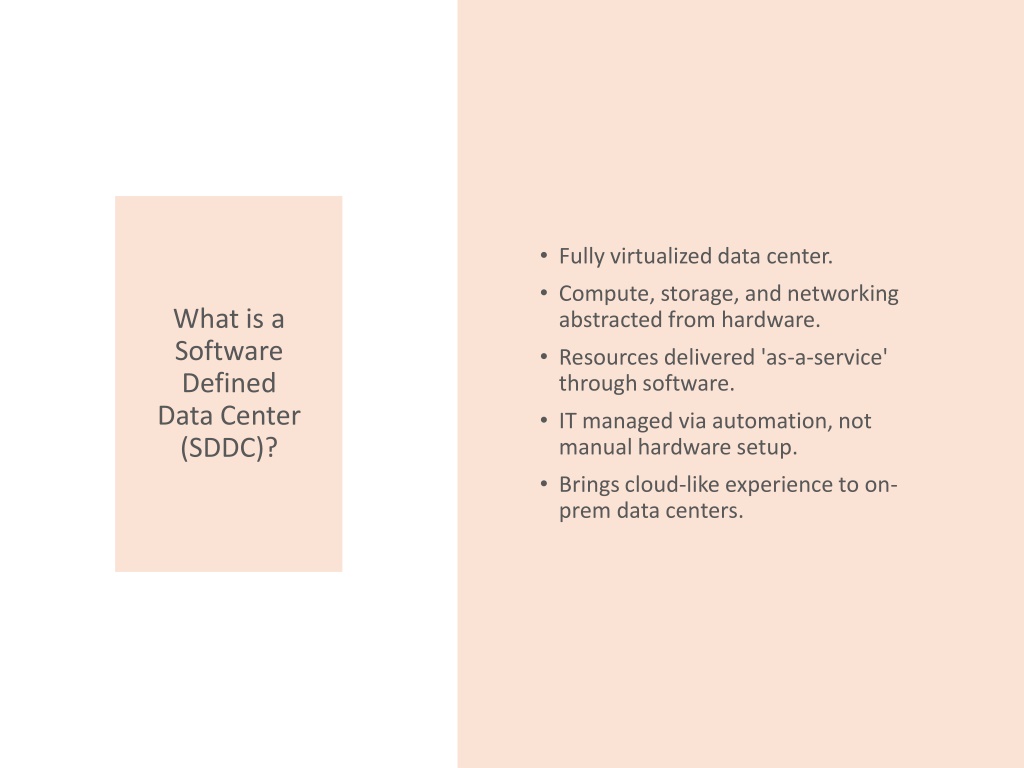 What is a Software Defined Data Center (SDDC)?

• Fully virtualized data center.
• Compute, storage, and networking abstracted from hardware.
• Resources delivered 'as-a-service' through software.
• IT managed via automation, not manual hardware setup.
• Brings cloud-like experience to on-prem data centers.